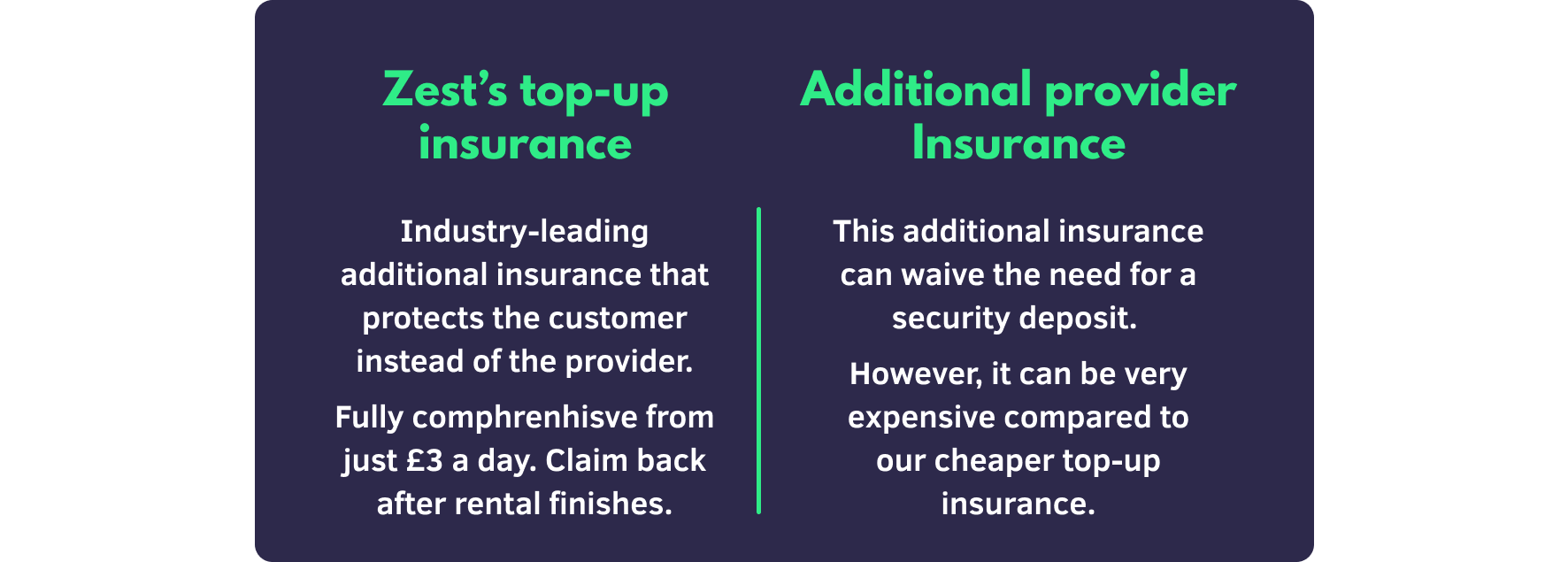 Zest's top-up insurance

Industry-leading additional insurance that protects the customer instead of the provider.

Fully comphrenhisve from just £3 a day. Claim back after rental finishes.

Additional provider Insurance

This additional insurance can waive the need for a security deposit.

However, it can be very expensive compared to our cheaper top-up insurance.